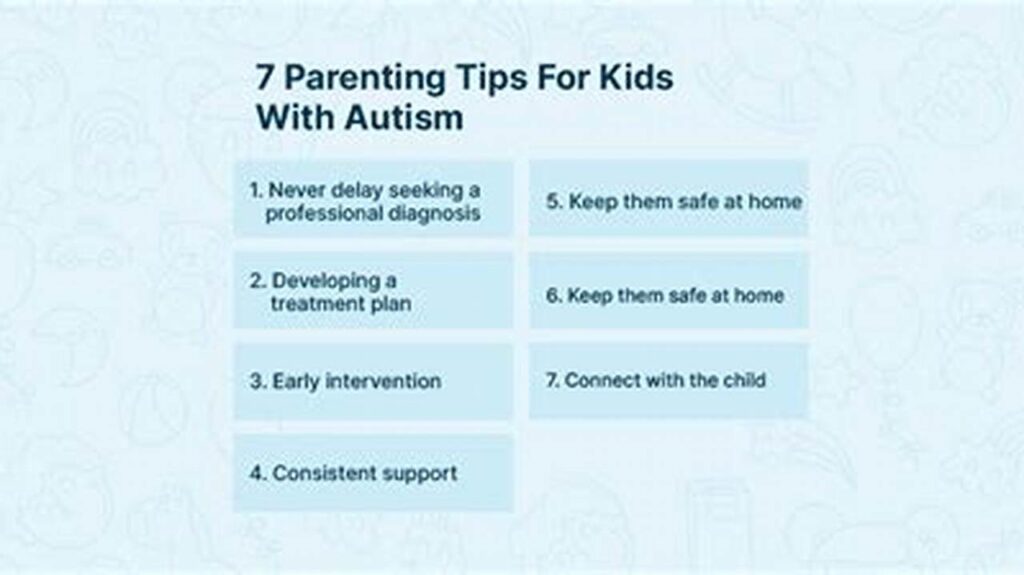 7 Parenting Tips For Kids With Autism

1. Never delay seeking a professional diagnosis

2. Developing a treatment plan

3. Early intervention

4. Consistent support

5. Keep them safe at home

6. Keep them safe at home

7. Connect with the child